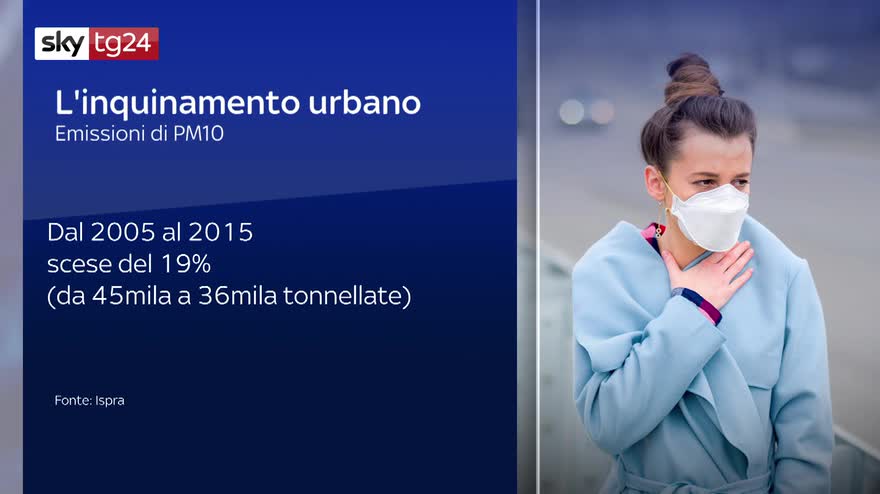 sky tg24

L'inquinamento urbano
Emissioni di PM10

Dal 2005 al 2015
scese del 19%
(da 45mila a 36mila tonnellate)

Fonte: Ispra